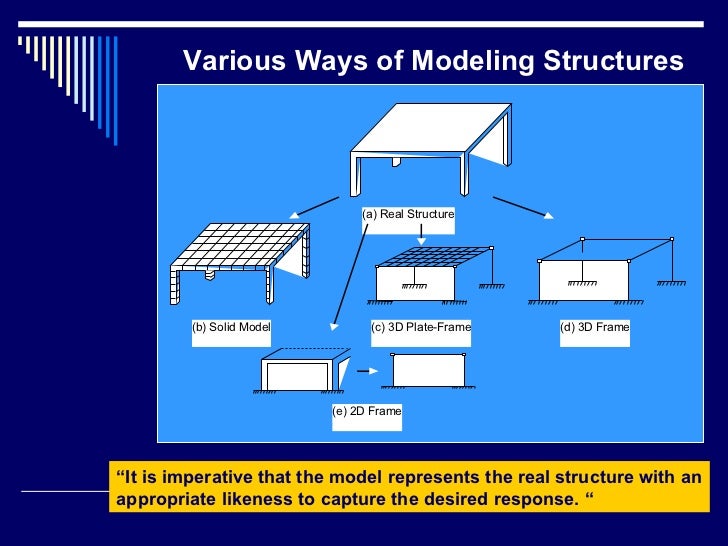 Various Ways of Modeling Structures

(a) Real Structure

(b) Solid Model

(c) 3D Plate-Frame

(d) 3D Frame

(e) 2D Frame

“It is imperative that the model represents the real structure with an appropriate likeness to capture the desired response. “